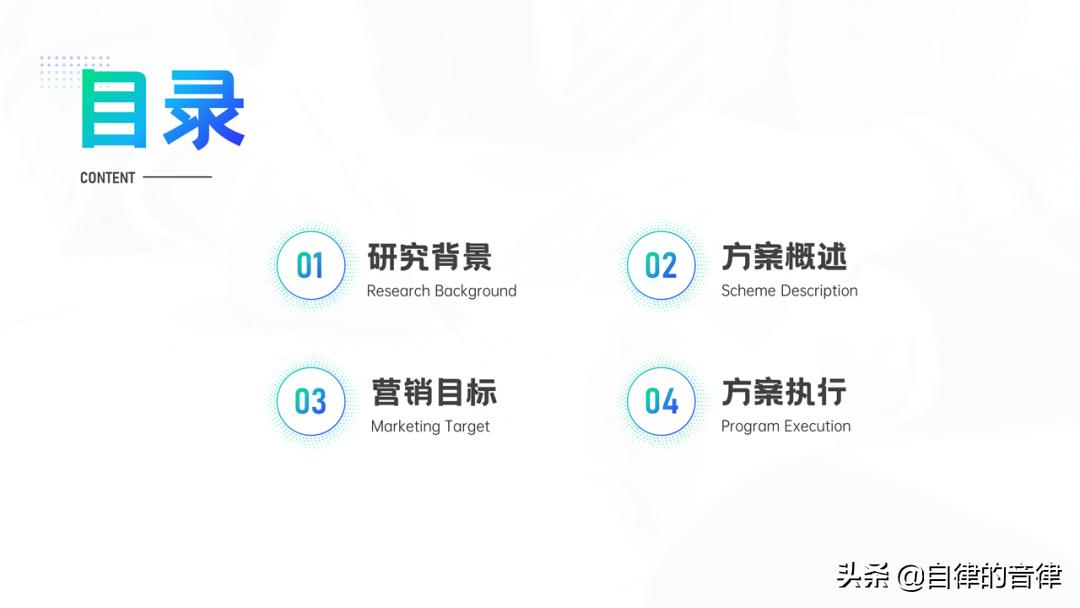 目录
CONTENT

01 研究背景
Research Background

02 方案概述
Scheme Description

03 营销目标
Marketing Target

04 方案执行
Program Execution

头条 @自律的音律